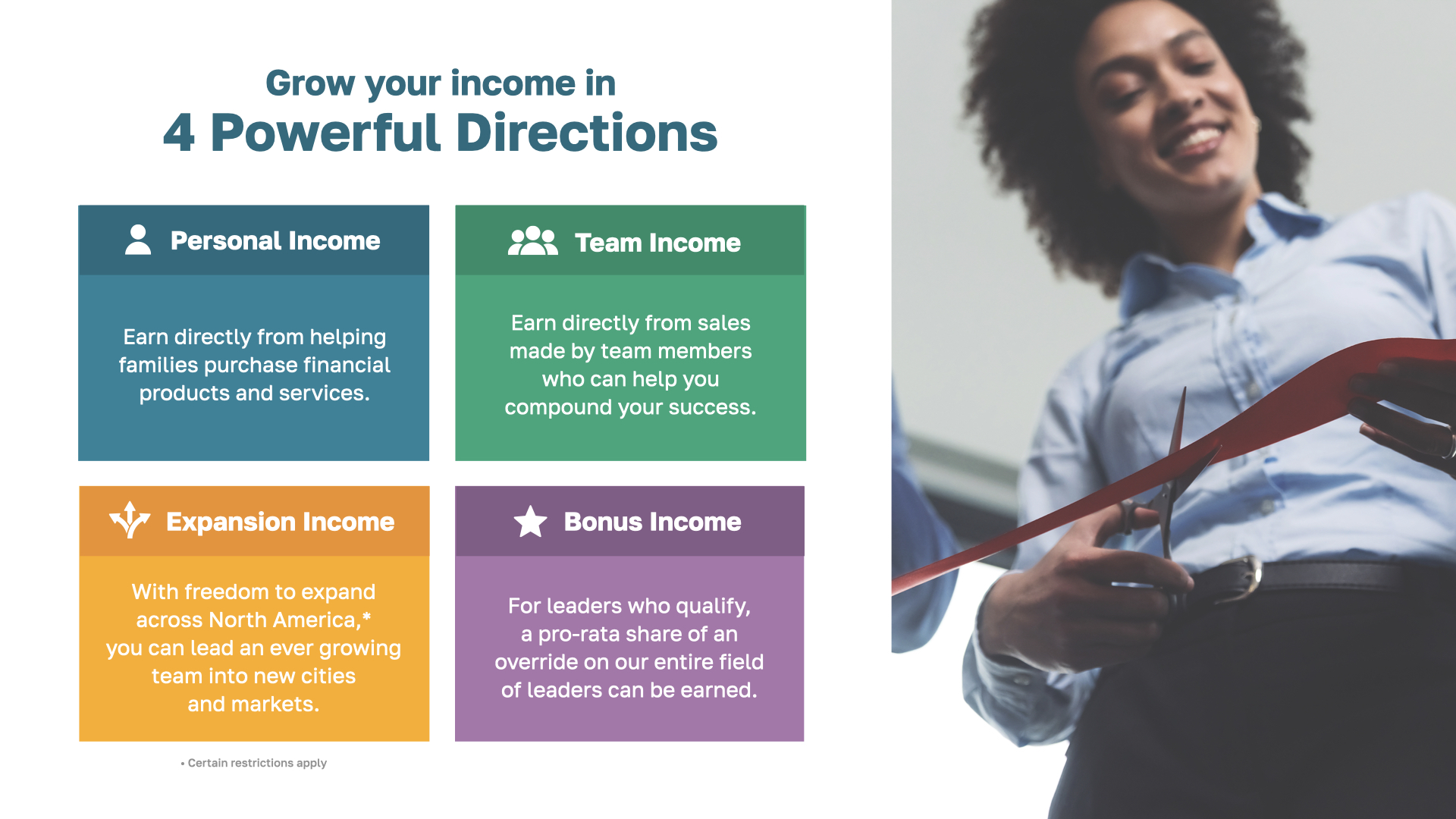 Grow your income in
4 Powerful Directions

Personal Income

Earn directly from helping families purchase financial products and services.

Team Income

Earn directly from sales made by team members who can help you compound your success.

Expansion Income

With freedom to expand across North America,* you can lead an ever growing team into new cities and markets.

Bonus Income

For leaders who qualify, a pro-rata share of an override on our entire field of leaders can be earned.

• Certain restrictions apply